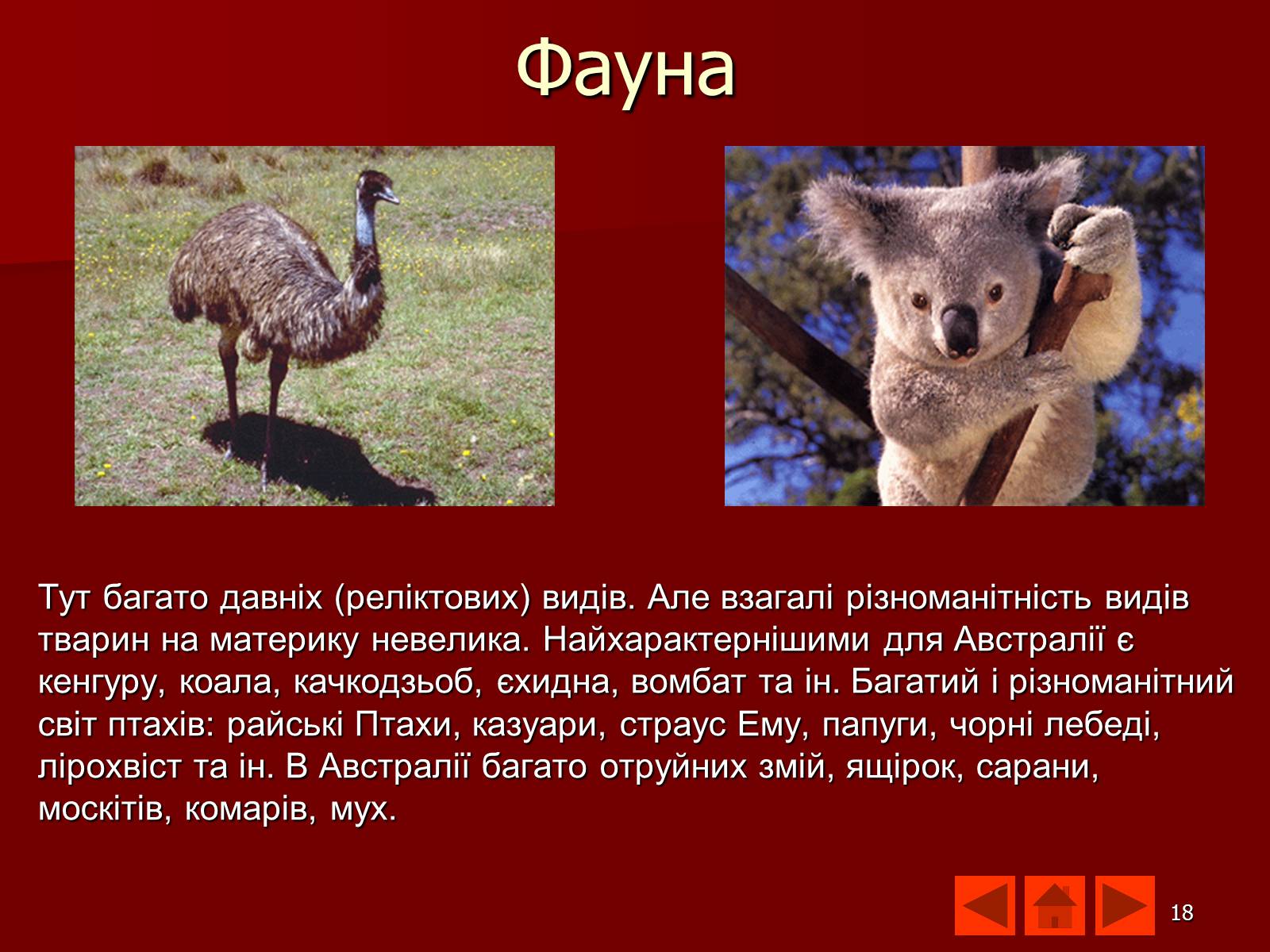 Фауна

Тут багато давніх (реліктових) видів. Але взагалі різноманітність видів тварин на материку невелика. Найхарактернішими для Австралії є кенгуру, коала, качкодзьоб, єхидна, вомбат та ін. Багатий і різноманітний світ птахів: райські Птахи, казуари, страус Ему, папуги, чорні лебеді, лірохвіст та ін. В Австралії багато отруйних змій, ящірок, сарани, москітів, комарів, мух.

18